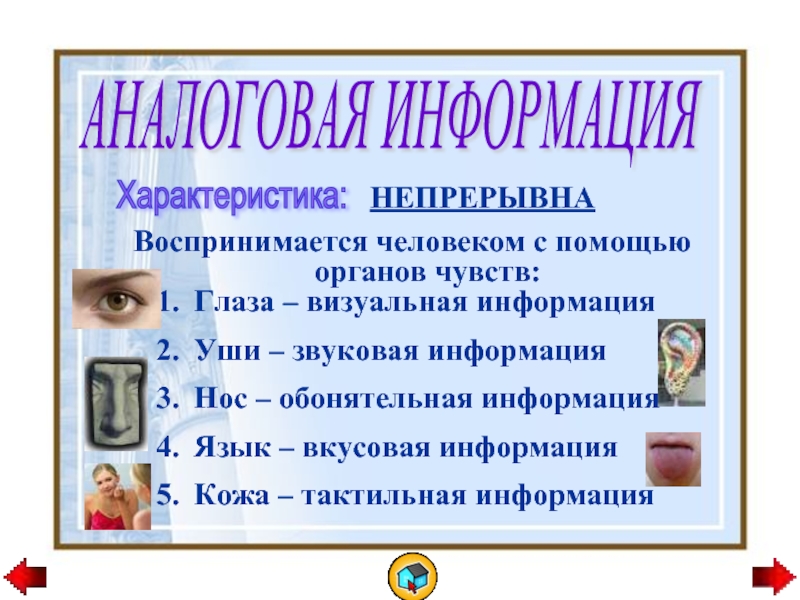 АНАЛОГОВАЯ ИНФОРМАЦИЯ

Характеристика: НЕПРЕРЫВНА

Воспринимается человеком с помощью органов чувств:

1. Глаза – визуальная информация
2. Уши – звуковая информация
3. Нос – обонятельная информация
4. Язык – вкусовая информация
5. Кожа – тактильная информация